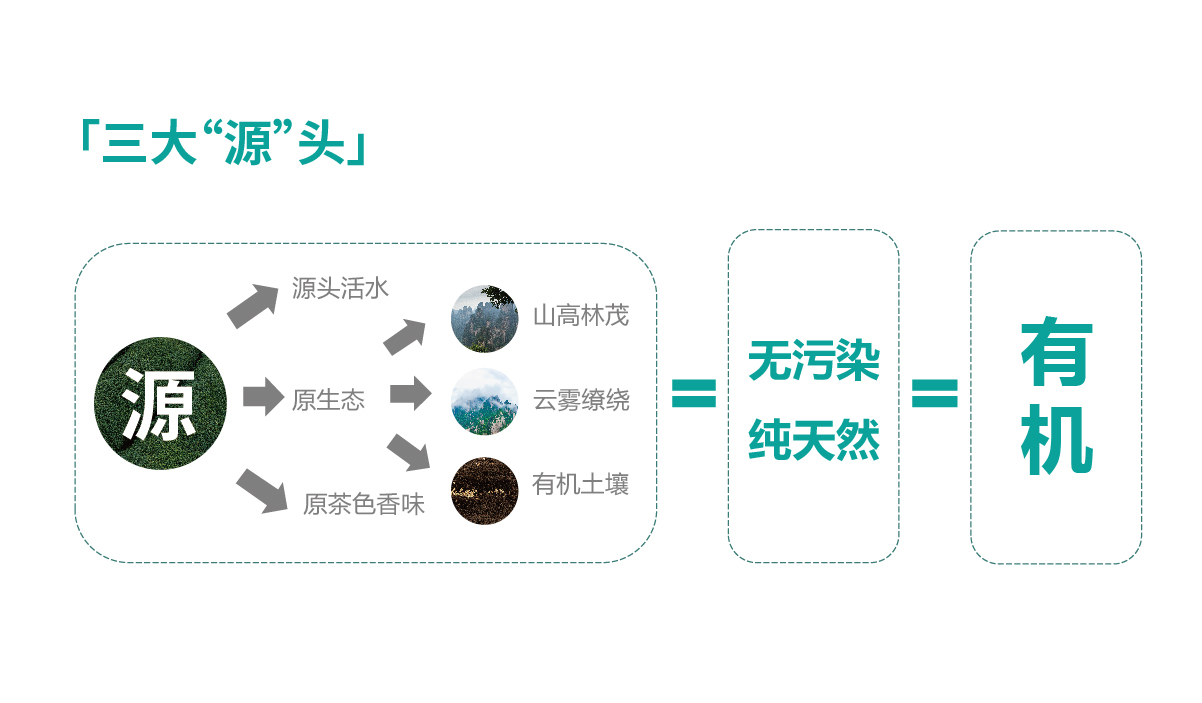 「三大“源”头」

源

源头活水

原生态

原茶色香味

山高林茂

云雾缭绕

有机土壤

=

无污染
纯天然

=

有机